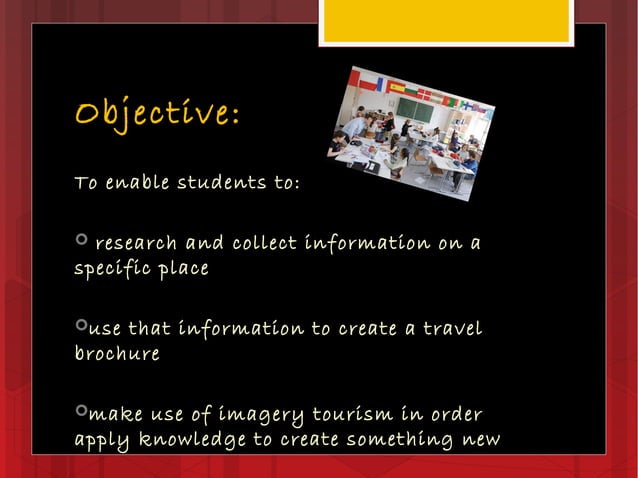 Objective:

To enable students to:

research and collect information on a specific place

use that information to create a travel brochure

make use of imagery tourism in order apply knowledge to create something new